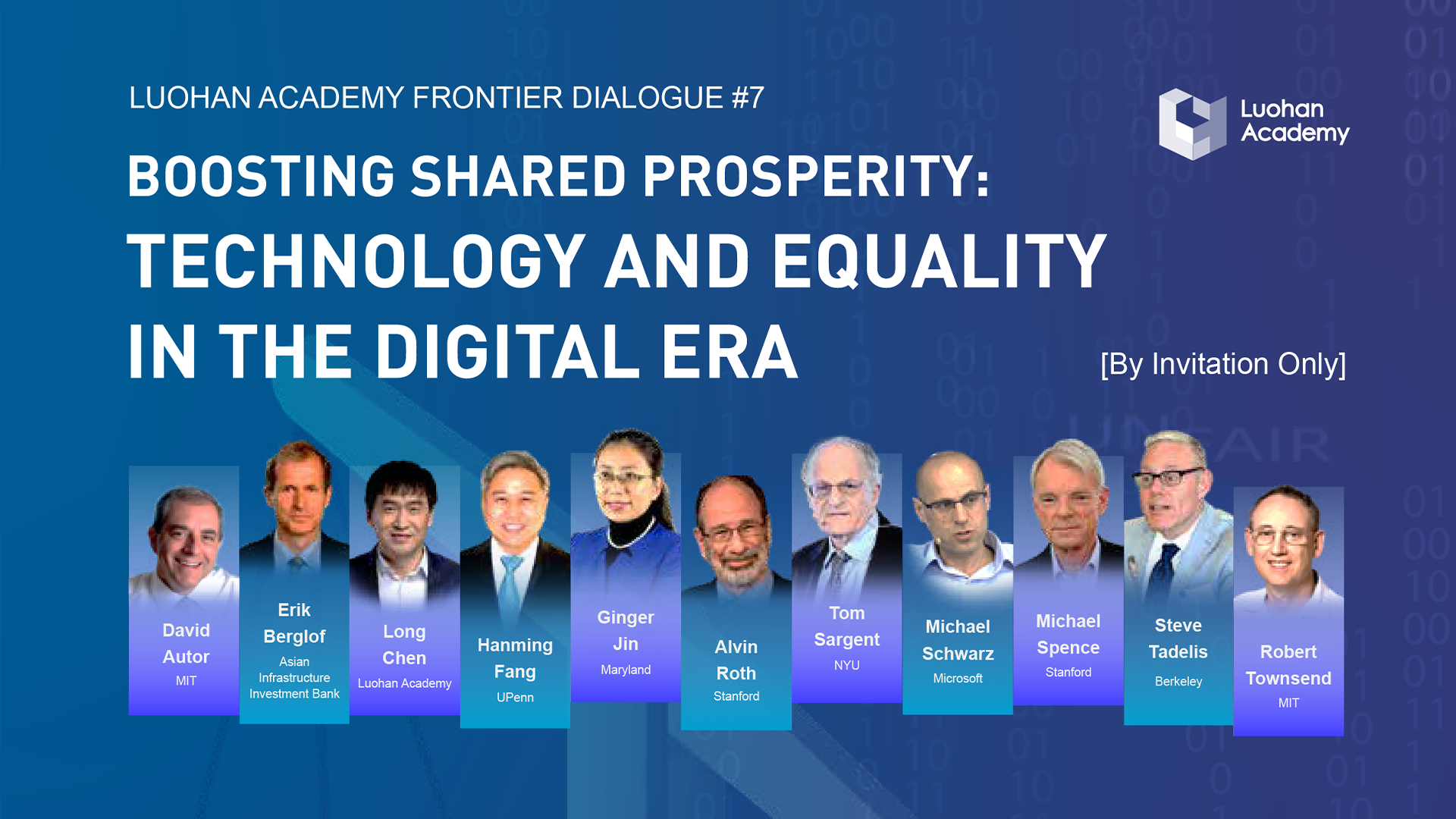 LUOHAN ACADEMY FRONTIER DIALOGUE #7

Luohan Academy

BOOSTING SHARED PROSPERITY:
TECHNOLOGY AND EQUALITY
IN THE DIGITAL ERA

[By Invitation Only]

David Autor
MIT

Erik Berglof
Asian Infrastructure Investment Bank

Long Chen
Luohan Academy

Hanming Fang
UPenn

Ginger Jin
Maryland

Alvin Roth
Stanford

Tom Sargent
NYU

Michael Schwarz
Microsoft

Michael Spence
Stanford

Steve Tadelis
Berkeley

Robert Townsend
MIT